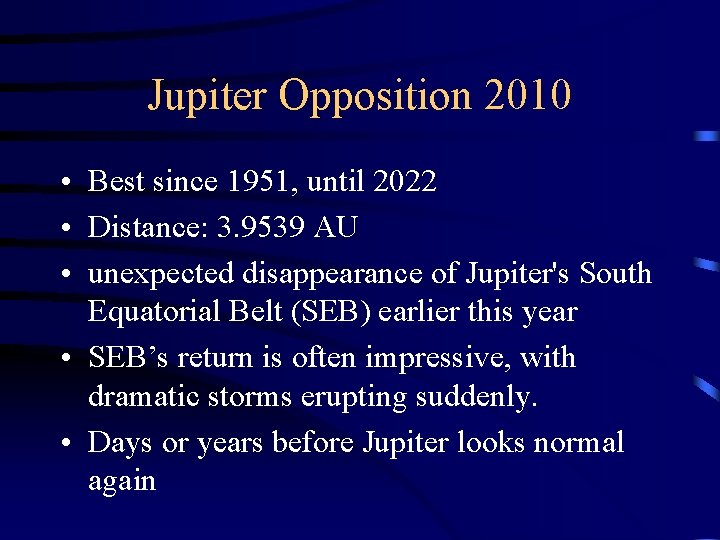 Jupiter Opposition 2010

• Best since 1951, until 2022
• Distance: 3.9539 AU
• unexpected disappearance of Jupiter's South Equatorial Belt (SEB) earlier this year
• SEB’s return is often impressive, with dramatic storms erupting suddenly.
• Days or years before Jupiter looks normal again